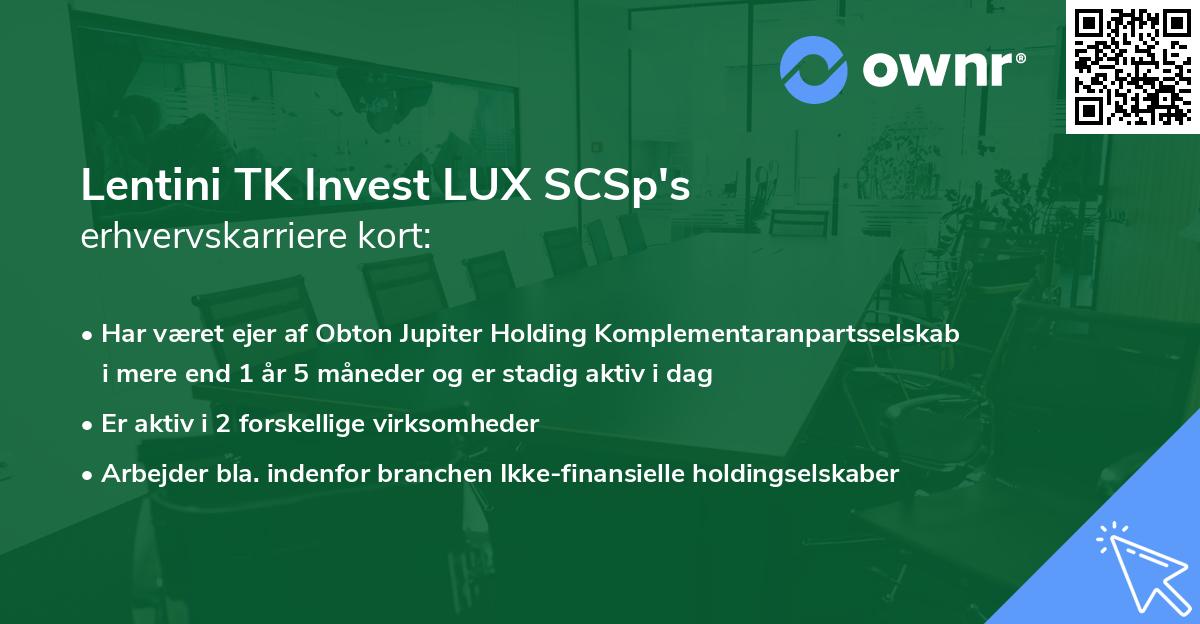 ownr®

Lentini TK Invest LUX SCSp's
erhvervskarriere kort:

• Har været ejer af Obton Jupiter Holding Komplementaranpartsselskab i mere end 1 år 5 måneder og er stadig aktiv i dag

• Er aktiv i 2 forskellige virksomheder

• Arbejder bla. indenfor branchen Ikke-finansielle holdingselskaber